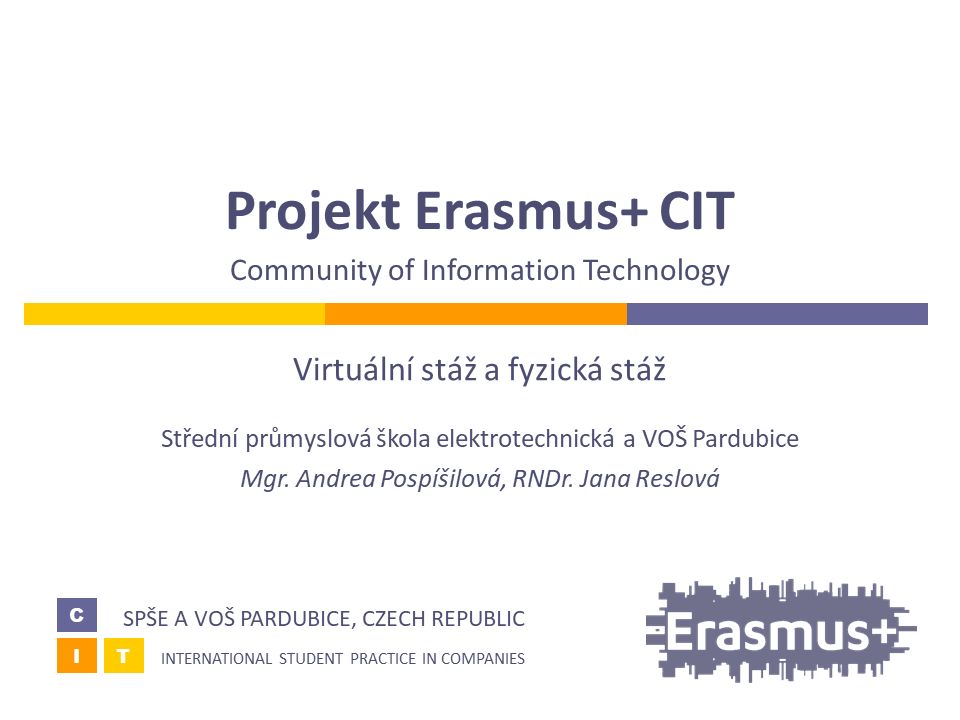 Projekt Erasmus+ CIT

Community of Information Technology

Virtuální stáž a fyzická stáž

Střední průmyslová škola elektrotechnická a VOŠ Pardubice

Mgr. Andrea Pospíšilová, RNDr. Jana Reslová

C
I T

SPŠE A VOŠ PARDUBICE, CZECH REPUBLIC

INTERNATIONAL STUDENT PRACTICE IN COMPANIES

Erasmus+